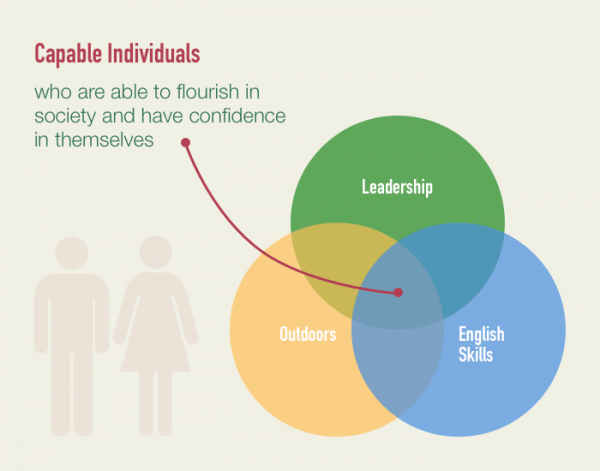 Capable Individuals

who are able to flourish in society and have confidence in themselves

Leadership

Outdoors

English Skills